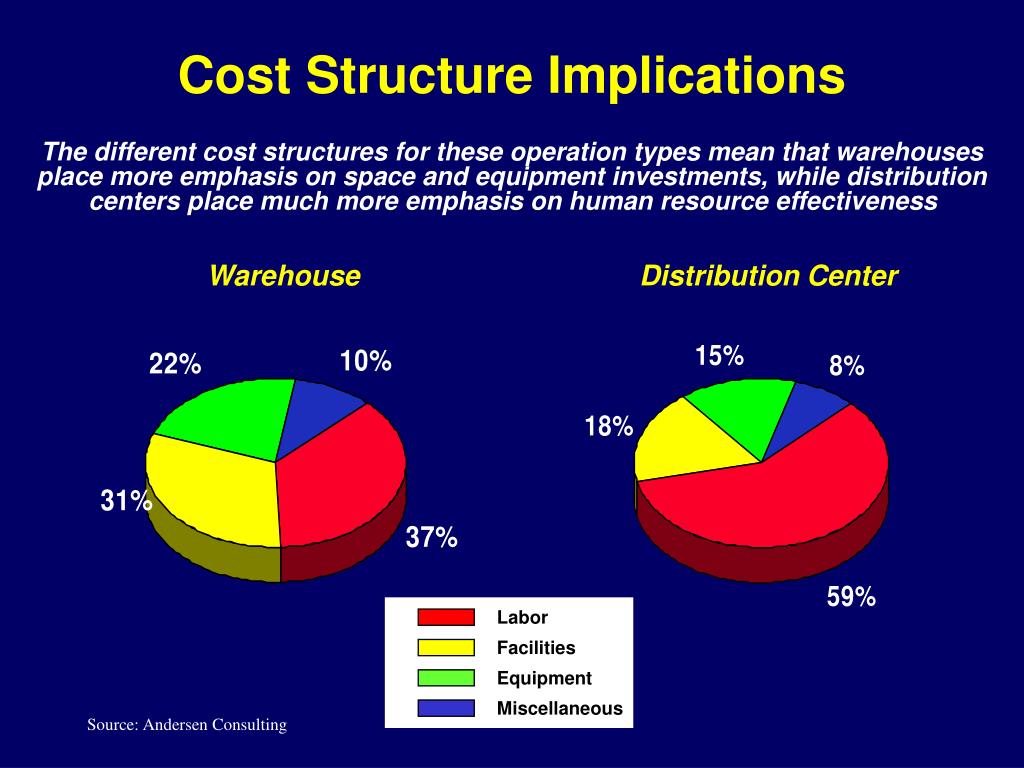 Cost Structure Implications

The different cost structures for these operation types mean that warehouses place more emphasis on space and equipment investments, while distribution centers place much more emphasis on human resource effectiveness

Warehouse

22%
10%
31%
37%

Distribution Center

15%
8%
18%
59%

Labor
Facilities
Equipment
Miscellaneous

Source: Andersen Consulting